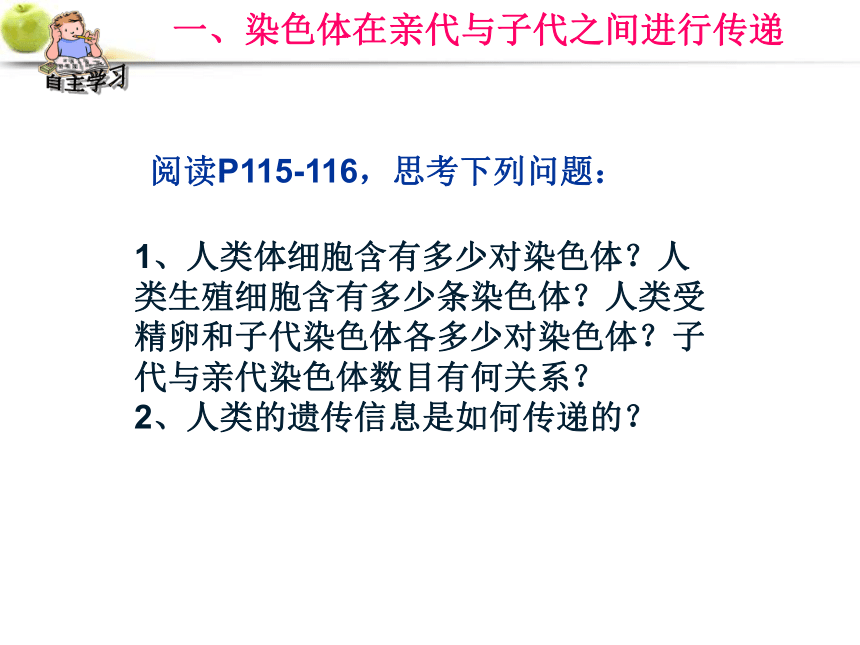 自主学习

一、染色体在亲代与子代之间进行传递

阅读P115-116，思考下列问题：

1、人类体细胞含有多少对染色体？人类生殖细胞含有多少条染色体？人类受精卵和子代染色体各多少对染色体？子代与亲代染色体数目有何关系？
2、人类的遗传信息是如何传递的？